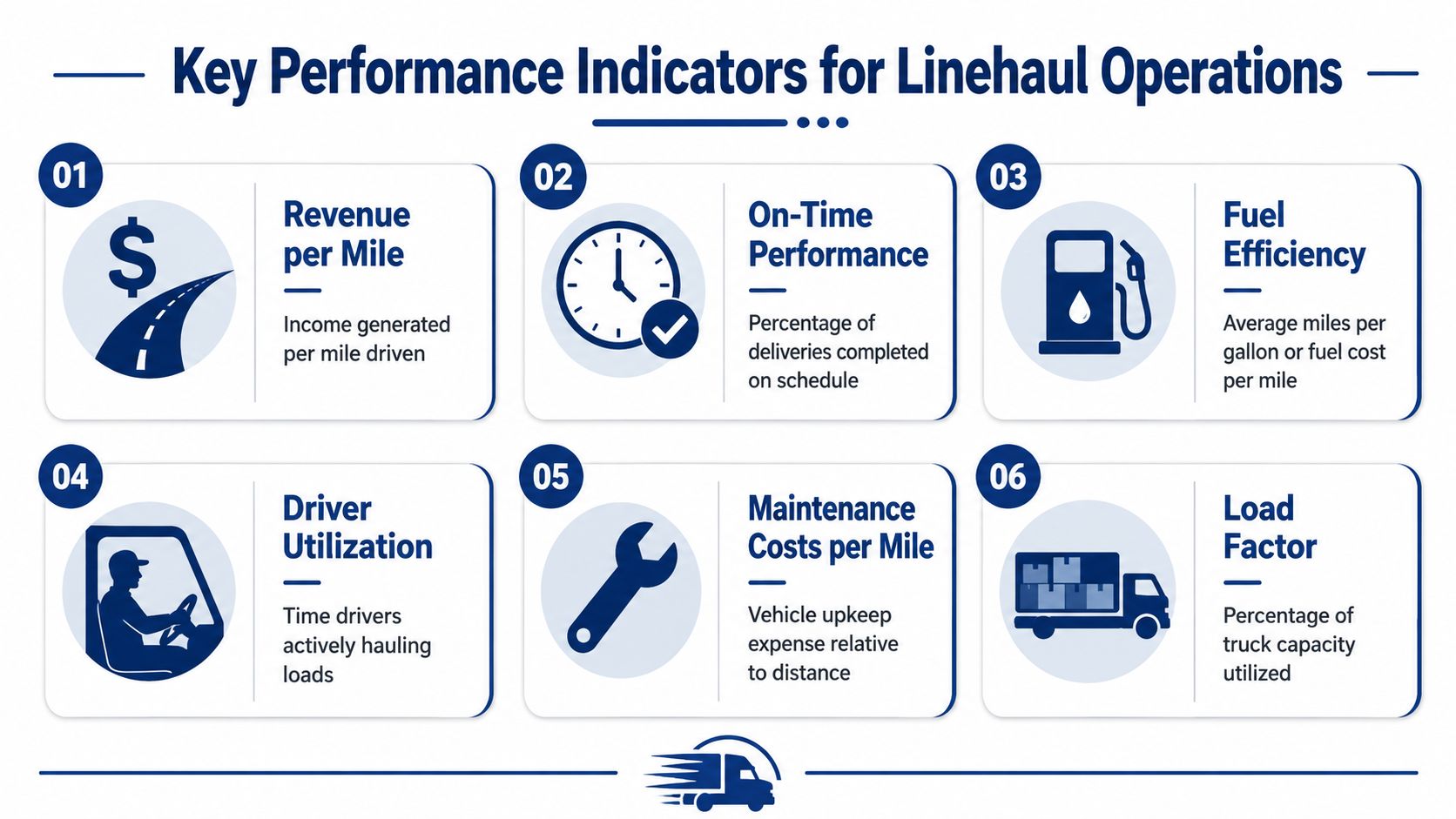 Key Performance Indicators for Linehaul Operations

01
$
Revenue per Mile
Income generated per mile driven

02
On-Time Performance
Percentage of deliveries completed on schedule

03
Fuel Efficiency
Average miles per gallon or fuel cost per mile

04
Driver Utilization
Time drivers actively hauling loads

05
Maintenance Costs per Mile
Vehicle upkeep expense relative to distance

06
Load Factor
Percentage of truck capacity utilized